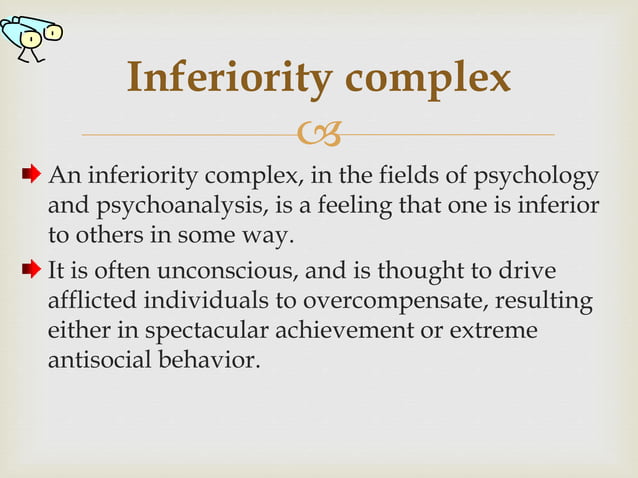 Inferiority complex

An inferiority complex, in the fields of psychology and psychoanalysis, is a feeling that one is inferior to others in some way.

It is often unconscious, and is thought to drive afflicted individuals to overcompensate, resulting either in spectacular achievement or extreme antisocial behavior.